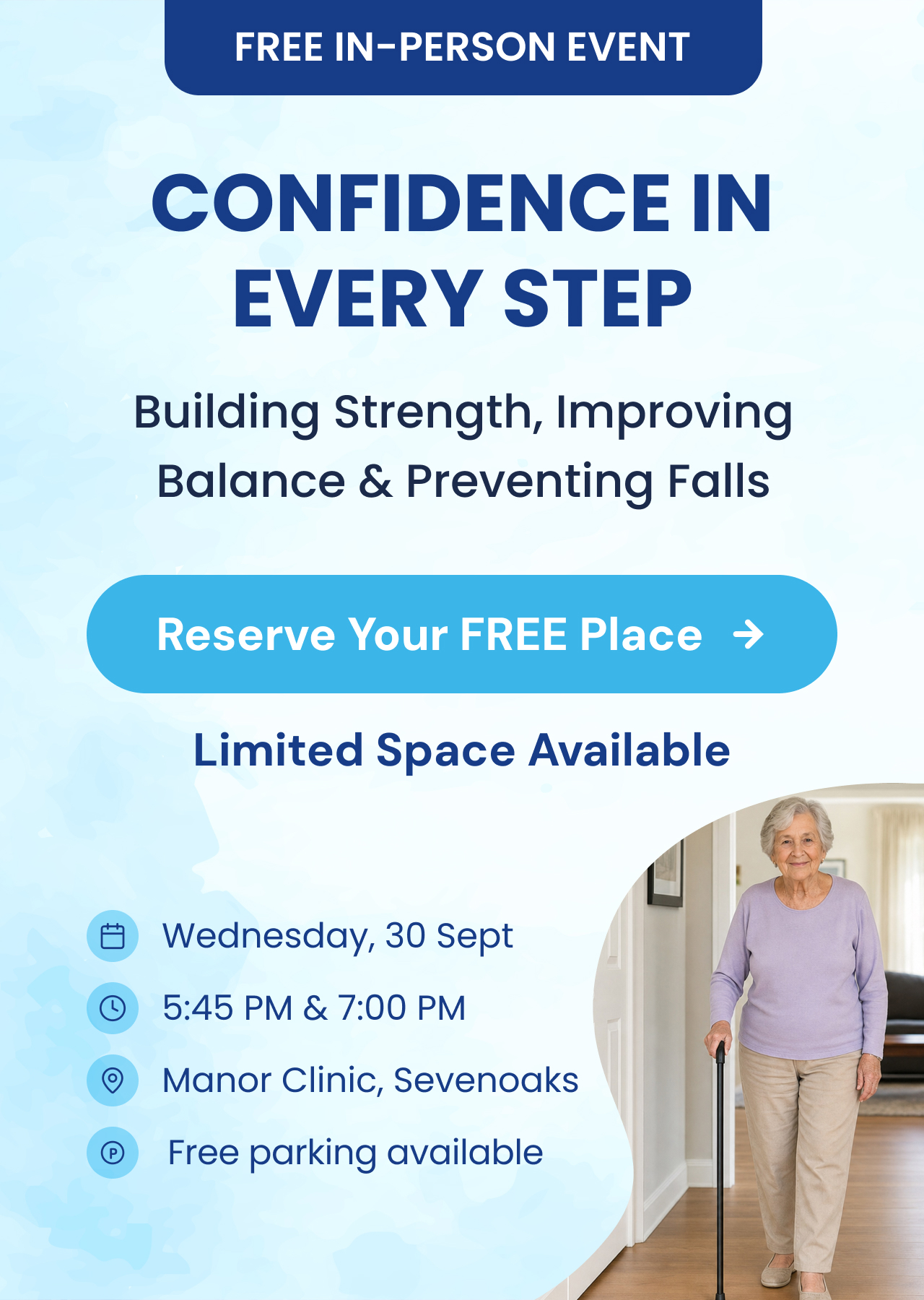 FREE IN-PERSON EVENT

CONFIDENCE IN EVERY STEP

Building Strength, Improving Balance & Preventing Falls

Reserve Your FREE Place →

Limited Space Available

Wednesday, 30 Sept

5:45 PM & 7:00 PM

Manor Clinic, Sevenoaks

Free parking available